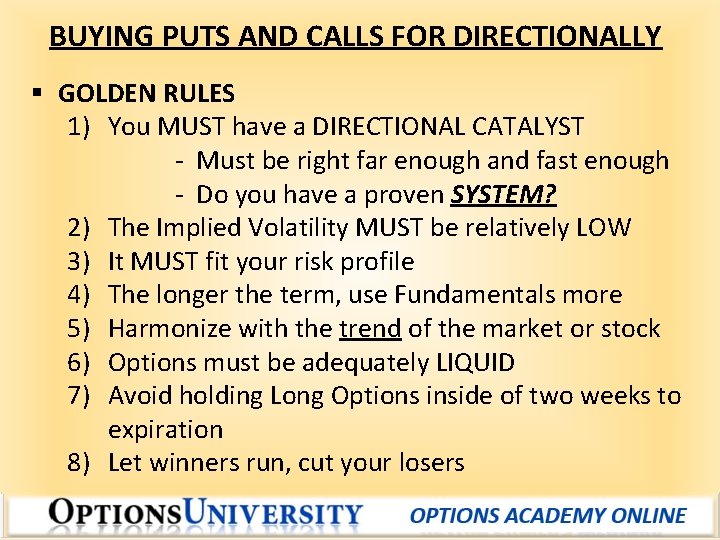 BUYING PUTS AND CALLS FOR DIRECTIONALLY

▪ GOLDEN RULES
1) You MUST have a DIRECTIONAL CATALYST
- Must be right far enough and fast enough
- Do you have a proven SYSTEM?
2) The Implied Volatility MUST be relatively LOW
3) It MUST fit your risk profile
4) The longer the term, use Fundamentals more
5) Harmonize with the trend of the market or stock
6) Options must be adequately LIQUID
7) Avoid holding Long Options inside of two weeks to expiration
8) Let winners run, cut your losers

OPTIONSUNIVERSITY OPTIONS ACADEMY ONLINE